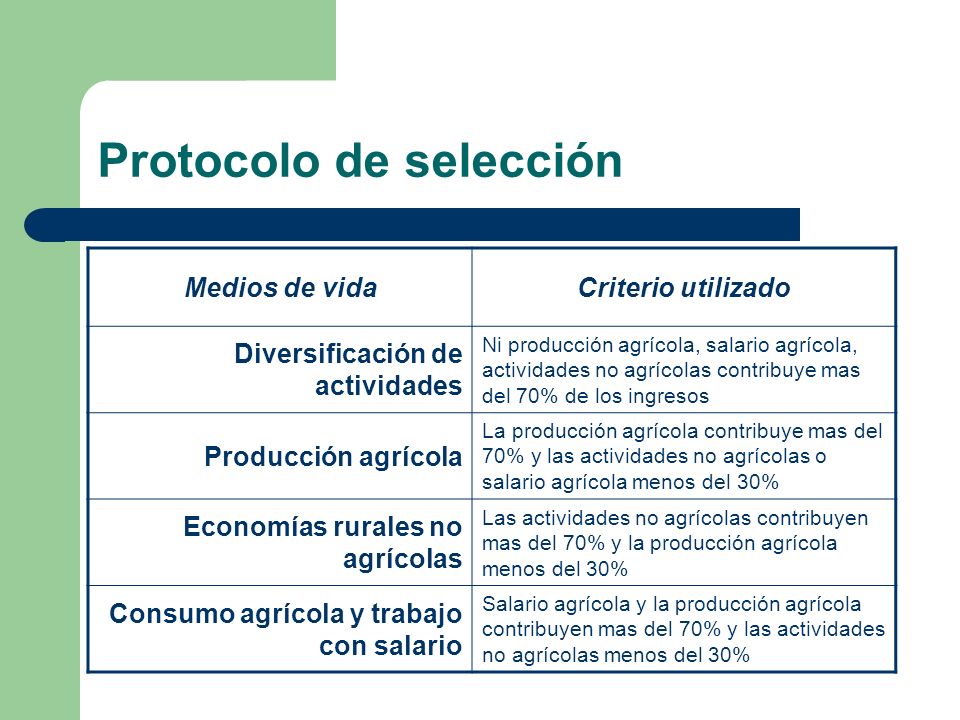 Protocolo de selección

| Medios de vida | Criterio utilizado |
|---|---|
| Diversificación de actividades | Ni producción agrícola, salario agrícola, actividades no agrícolas contribuye mas del 70% de los ingresos |
| Producción agrícola | La producción agrícola contribuye mas del 70% y las actividades no agrícolas o salario agrícola menos del 30% |
| Economías rurales no agrícolas | Las actividades no agrícolas contribuyen mas del 70% y la producción agrícola menos del 30% |
| Consumo agrícola y trabajo con salario | Salario agrícola y la producción agrícola contribuyen mas del 70% y las actividades no agrícolas menos del 30% |